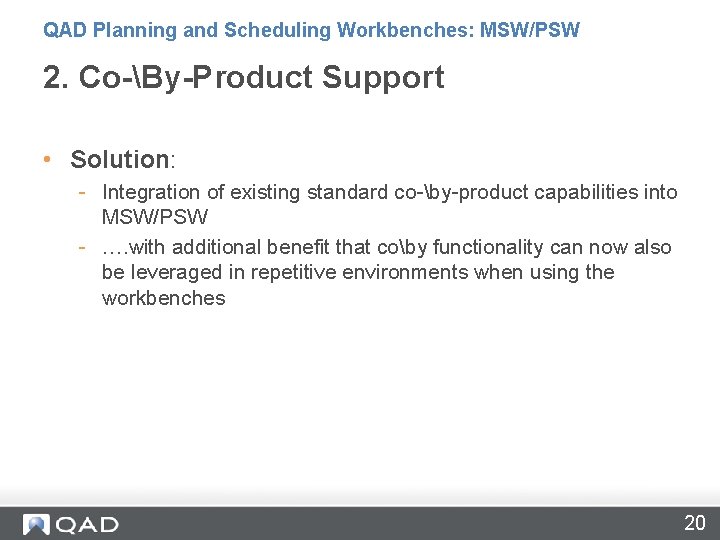 QAD Planning and Scheduling Workbenches: MSW/PSW

2. Co-\By-Product Support

• Solution:

- Integration of existing standard co-\by-product capabilities into MSW/PSW
- ….with additional benefit that co\by functionality can now also be leveraged in repetitive environments when using the workbenches

QAD

20